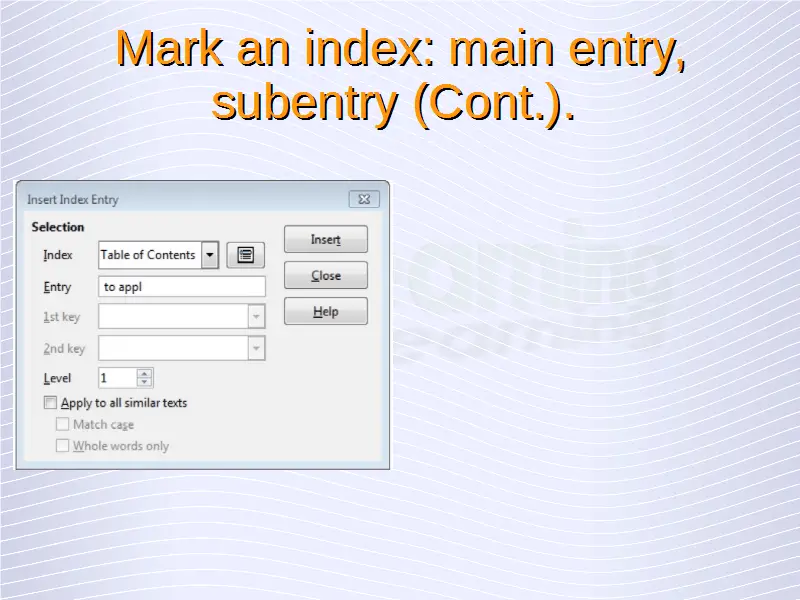 Mark an index: main entry, subentry (Cont.).

Insert Index Entry

Selection

Index Table of Contents

Entry to appl

1st key

2nd key

Level 1

Apply to all similar texts

Match case

Whole words only

Insert

Close

Help